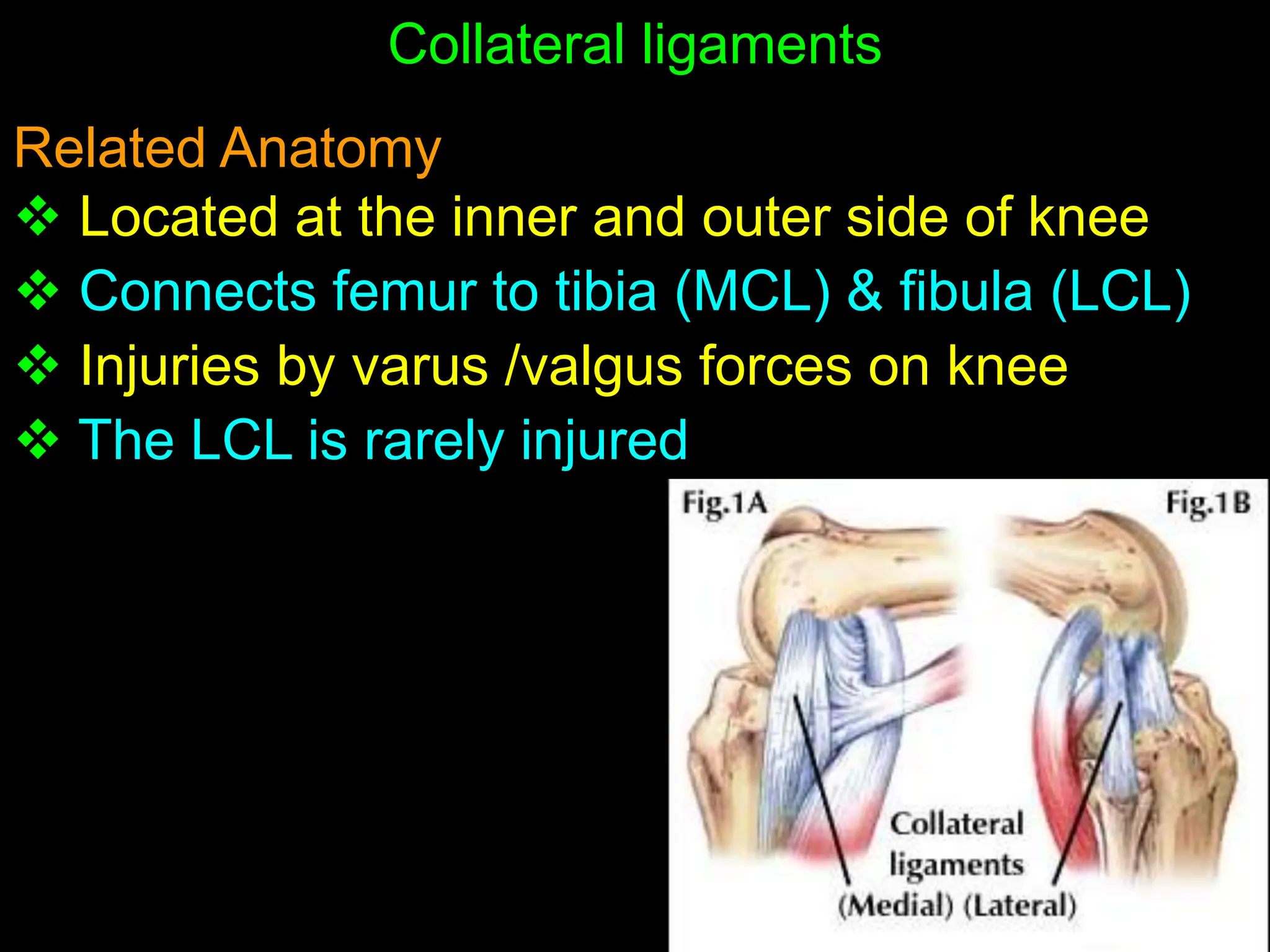 Collateral ligaments

Related Anatomy

❖ Located at the inner and outer side of knee

❖ Connects femur to tibia (MCL) & fibula (LCL)

❖ Injuries by varus /valgus forces on knee

❖ The LCL is rarely injured

Fig.1A

Fig.1B

Collateral ligaments

(Medial) (Lateral)